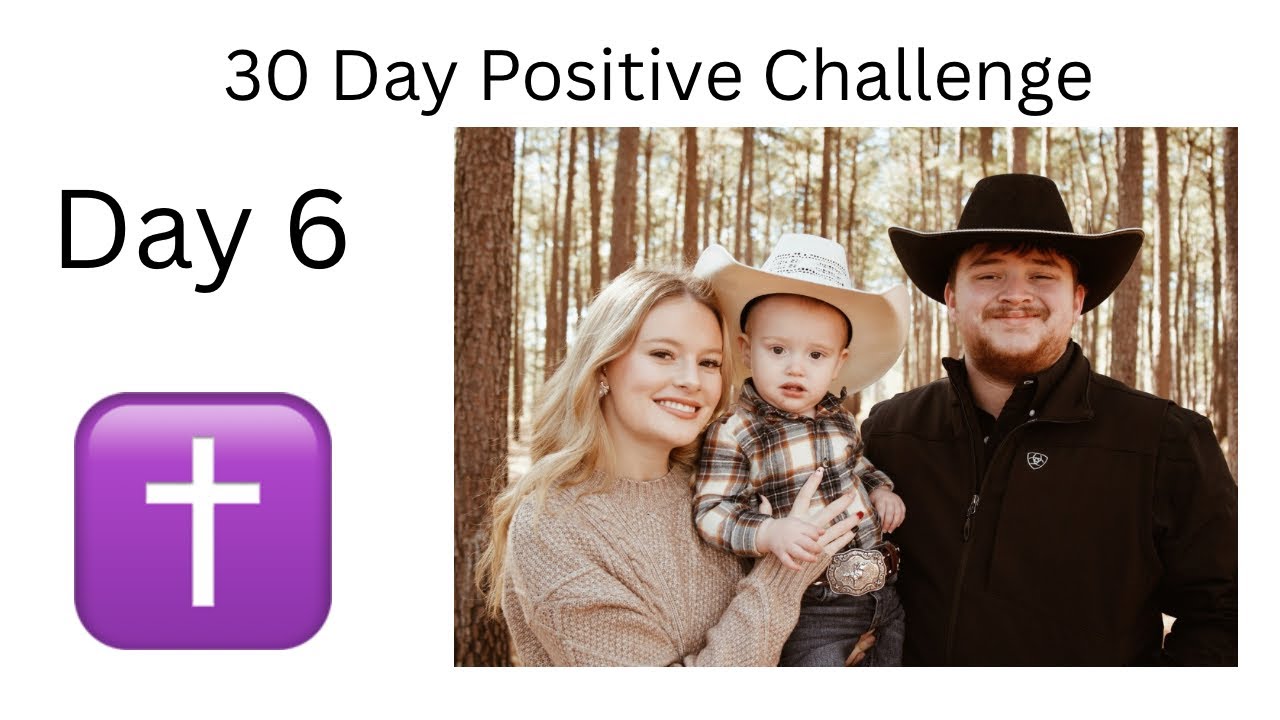 30 Day Positive Challenge

Day 6